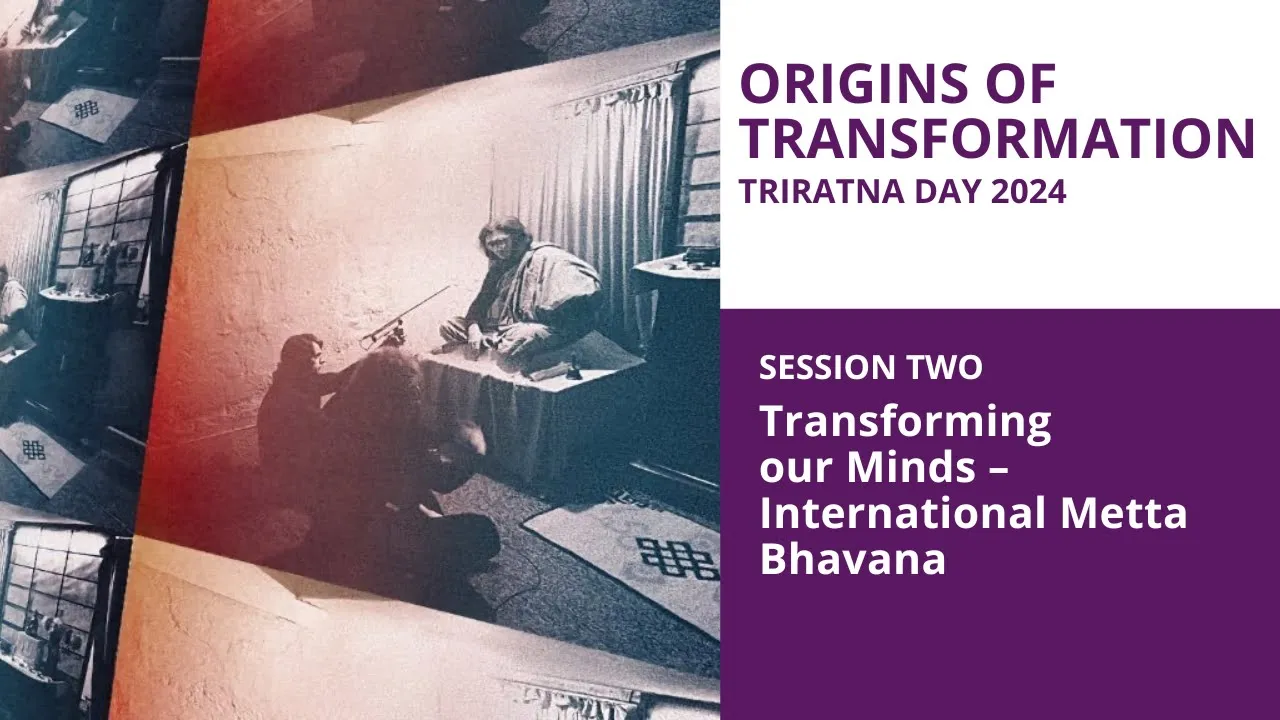 ORIGINS OF TRANSFORMATION
TRIRATNA DAY 2024

SESSION TWO
Transforming our Minds – International Metta Bhavana